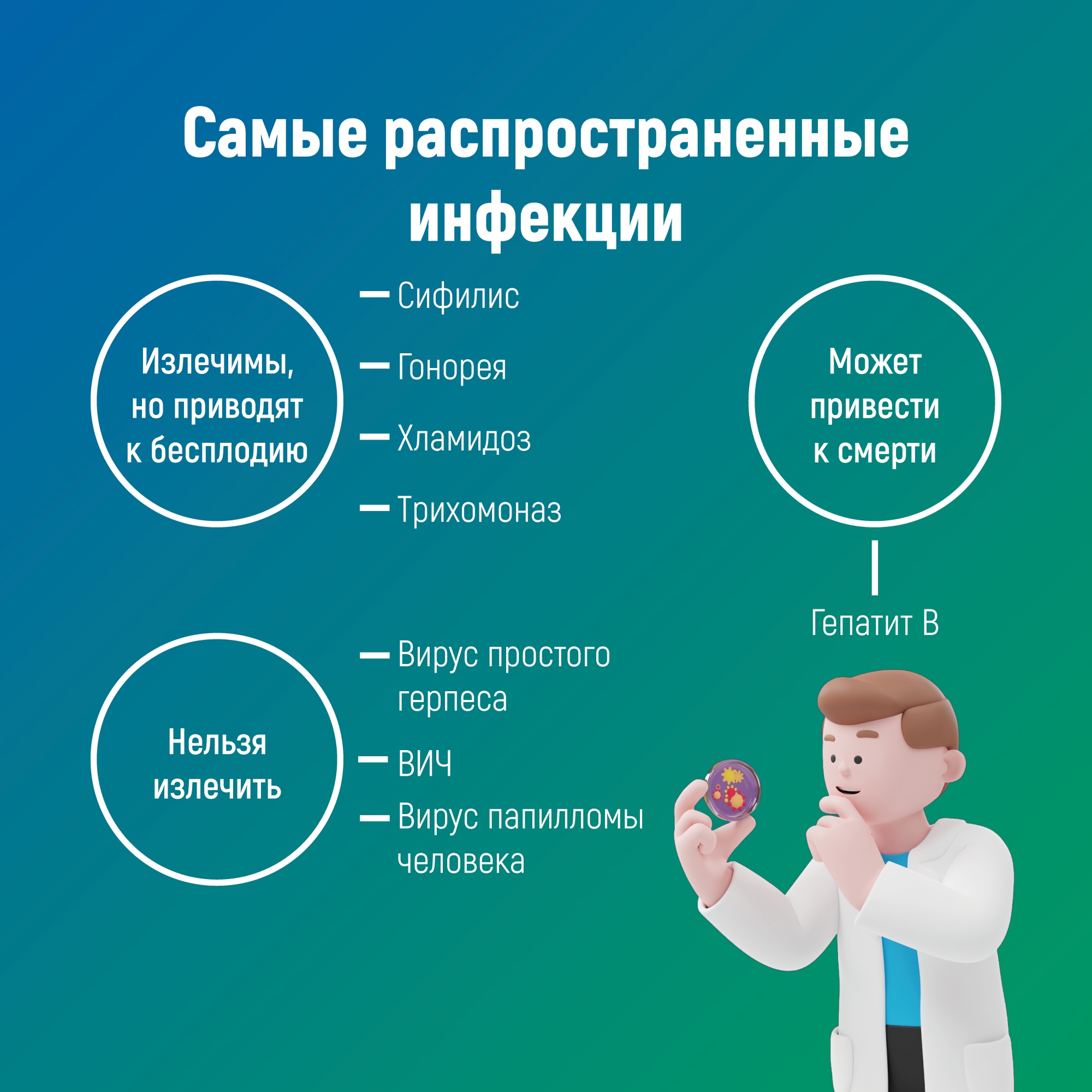 Самые распространенные инфекции

Излечимы, но приводят к бесплодию

— Сифилис
— Гонорея
— Хламидоз
— Трихомоназ

Может привести к смерти

Гепатит В

Нельзя излечить

— Вирус простого герпеса
— ВИЧ
— Вирус папилломы человека